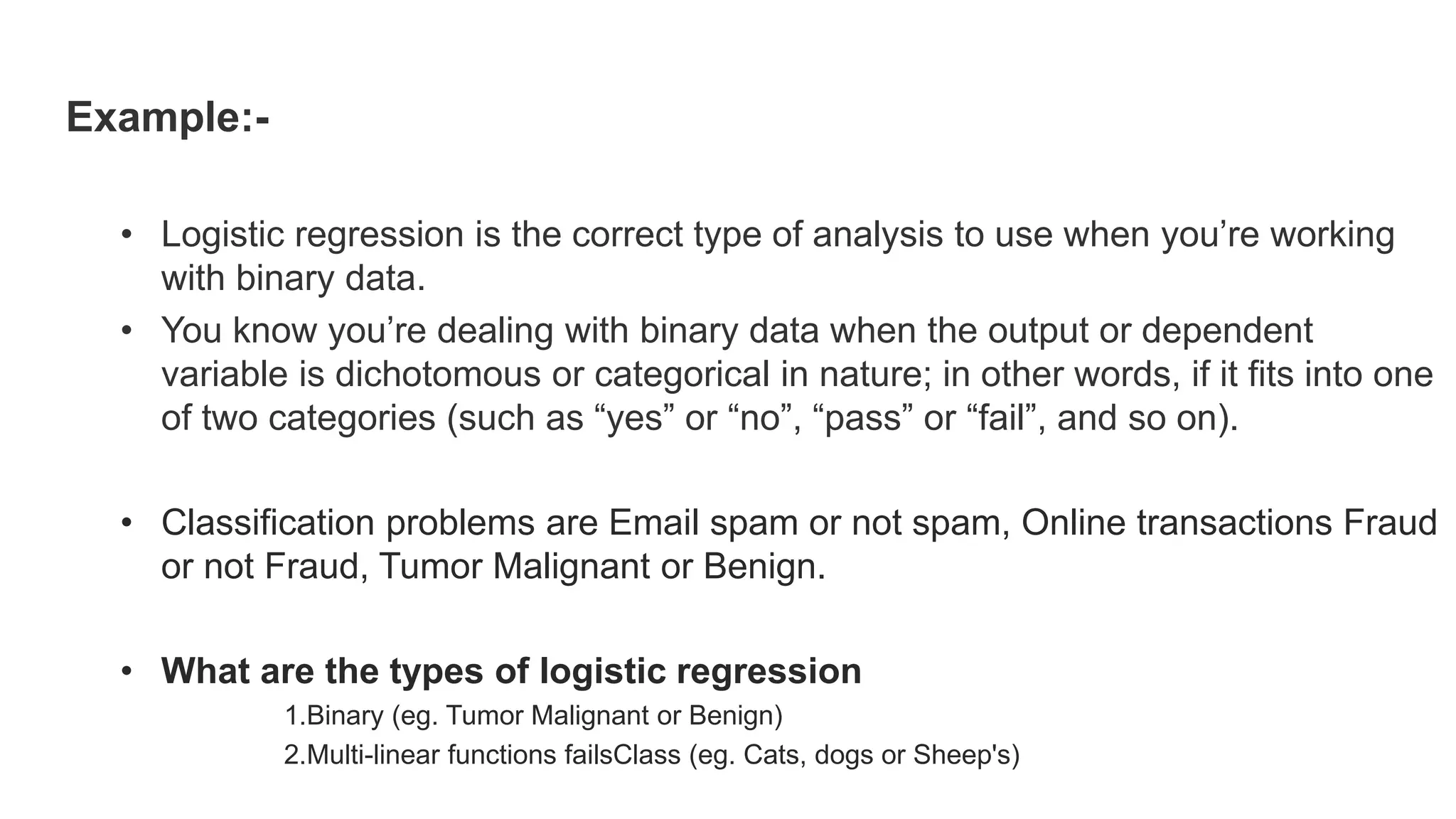 Example:-

• Logistic regression is the correct type of analysis to use when you’re working with binary data.

• You know you’re dealing with binary data when the output or dependent variable is dichotomous or categorical in nature; in other words, if it fits into one of two categories (such as “yes” or “no”, “pass” or “fail”, and so on).

• Classification problems are Email spam or not spam, Online transactions Fraud or not Fraud, Tumor Malignant or Benign.

• What are the types of logistic regression

1.Binary (eg. Tumor Malignant or Benign)

2.Multi-linear functions failsClass (eg. Cats, dogs or Sheep's)